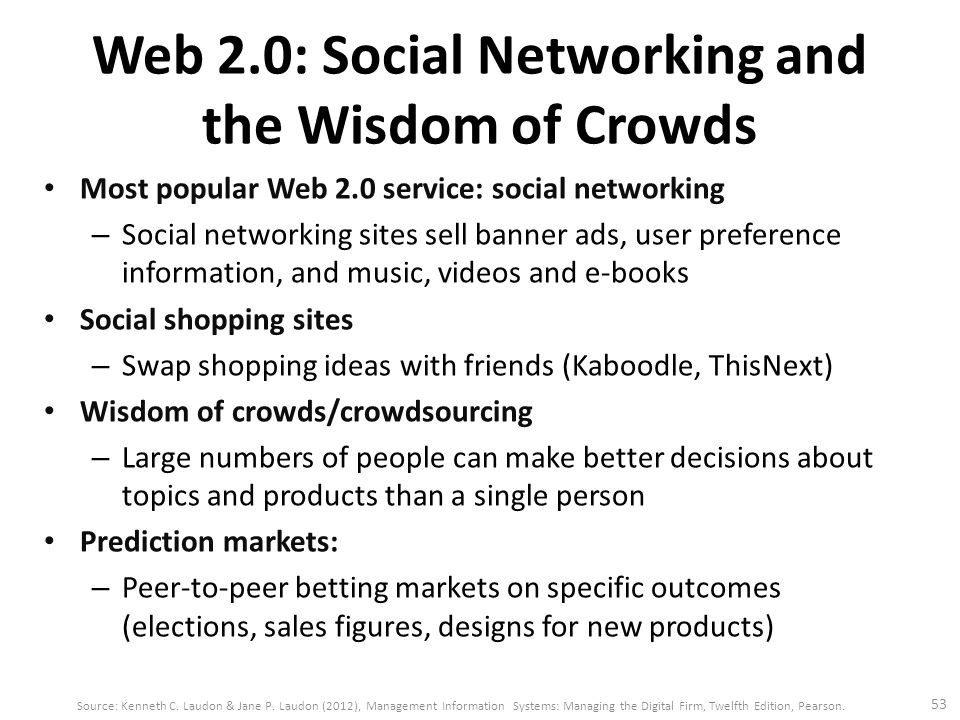 Web 2.0: Social Networking and the Wisdom of Crowds

• Most popular Web 2.0 service: social networking
– Social networking sites sell banner ads, user preference information, and music, videos and e-books
• Social shopping sites
– Swap shopping ideas with friends (Kaboodle, ThisNext)
• Wisdom of crowds/crowdsourcing
– Large numbers of people can make better decisions about topics and products than a single person
• Prediction markets:
– Peer-to-peer betting markets on specific outcomes (elections, sales figures, designs for new products)

Source: Kenneth C. Laudon & Jane P. Laudon (2012), Management Information Systems: Managing the Digital Firm, Twelfth Edition, Pearson.

53